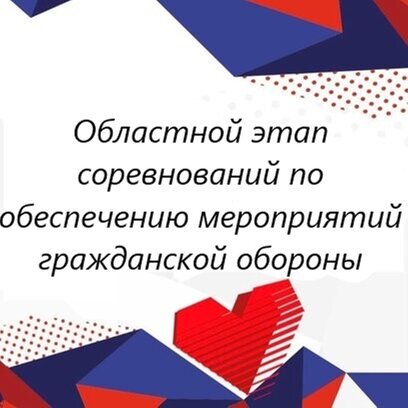 Областной этап соревнований по обеспечению мероприятий гражданской обороны